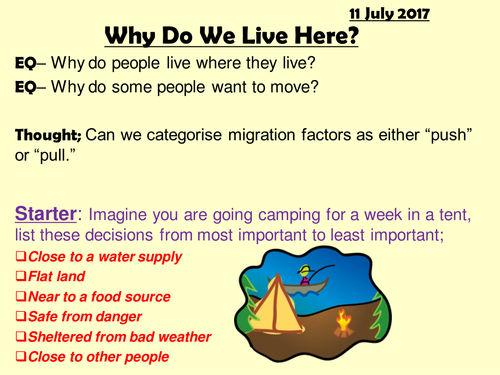 11 July 2017

Why Do We Live Here?

EQ– Why do people live where they live?

EQ– Why do some people want to move?

Thought; Can we categorise migration factors as either “push” or “pull.”

Starter: Imagine you are going camping for a week in a tent, list these decisions from most important to least important;

❑Close to a water supply
❑Flat land
❑Near to a food source
❑Safe from danger
❑Sheltered from bad weather
❑Close to other people